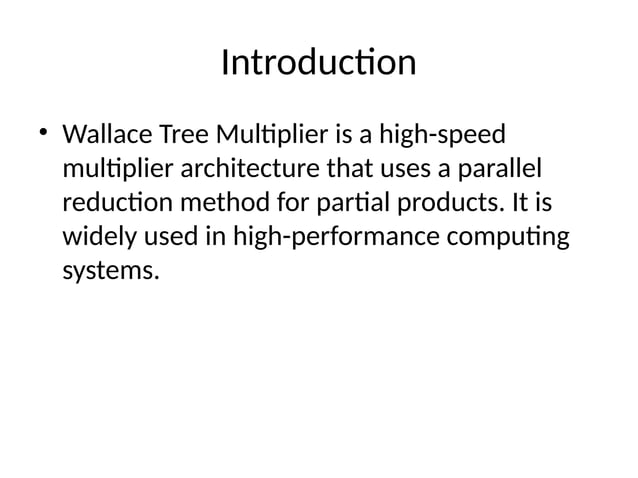 Introduction

• Wallace Tree Multiplier is a high-speed multiplier architecture that uses a parallel reduction method for partial products. It is widely used in high-performance computing systems.